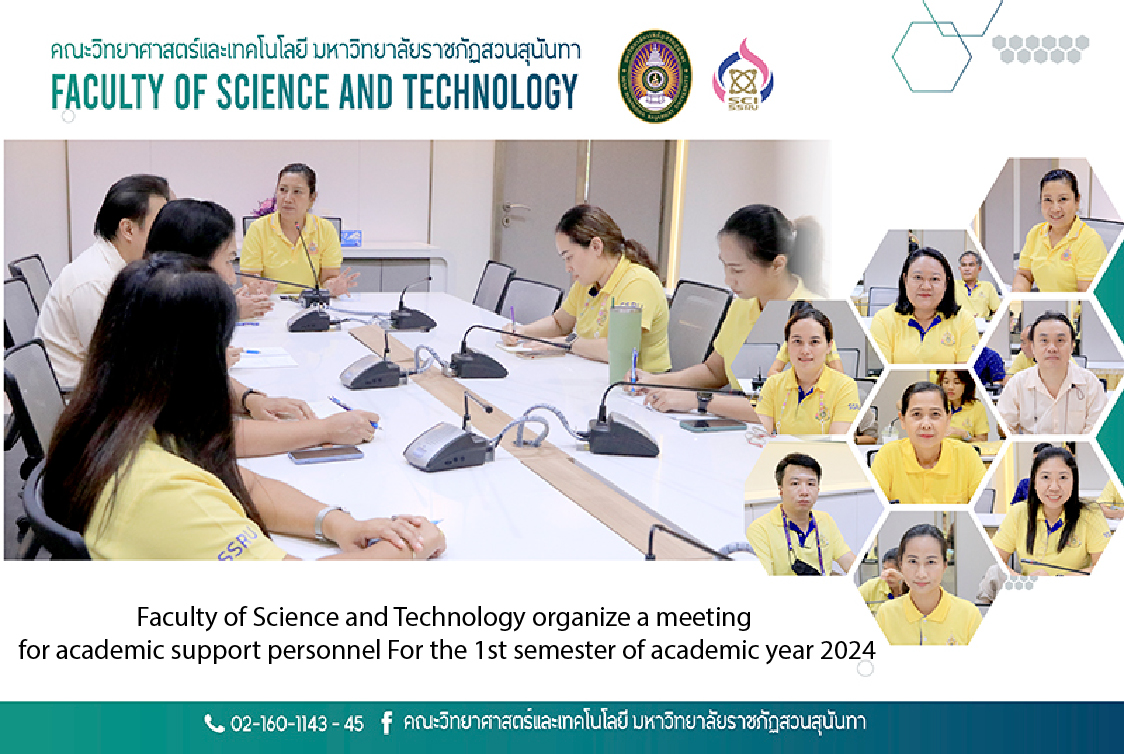 คณะวิทยาศาสตร์และเทคโนโลยี มหาวิทยาลัยราชภัฏสวนสุนันทา
FACULTY OF SCIENCE AND TECHNOLOGY

SCI SSRU

SSRU

Faculty of Science and Technology organize a meeting for academic support personnel For the 1st semester of academic year 2024

02-160-1143 - 45 คณะวิทยาศาสตร์และเทคโนโลยี มหาวิทยาลัยราชภัฏสวนสุนันทา